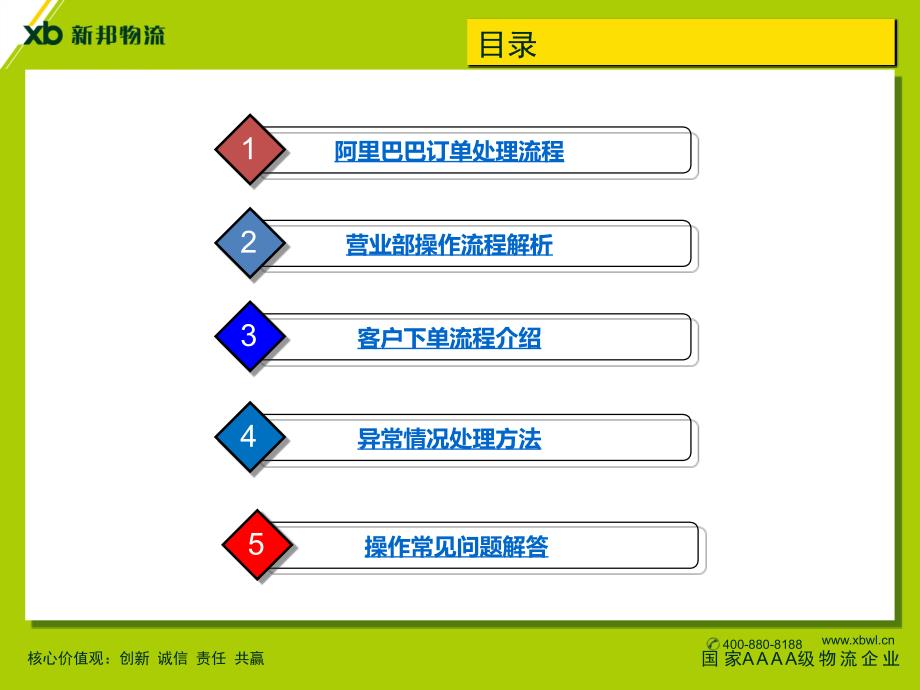 xb 新邦物流

目录

1 阿里巴巴订单处理流程

2 营业部操作流程解析

3 客户下单流程介绍

4 异常情况处理方法

5 操作常见问题解答

核心价值观：创新 诚信 责任 共赢

400-880-8188 www.xbwl.cn
国家AAAA级物流企业